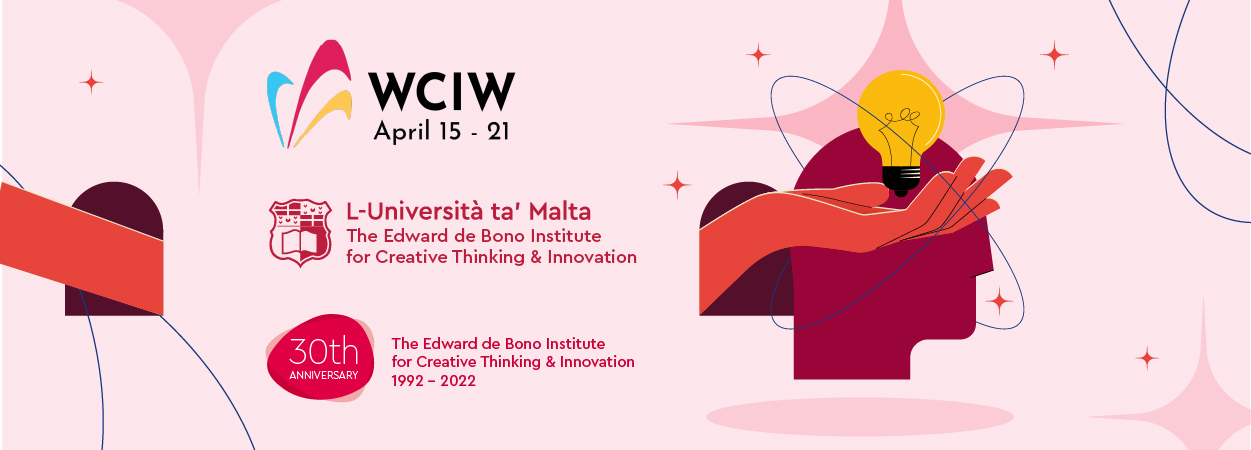 WCIW
April 15 - 21

L-Università ta' Malta
The Edward de Bono Institute for Creative Thinking & Innovation

30th ANNIVERSARY

The Edward de Bono Institute for Creative Thinking & Innovation
1992 – 2022